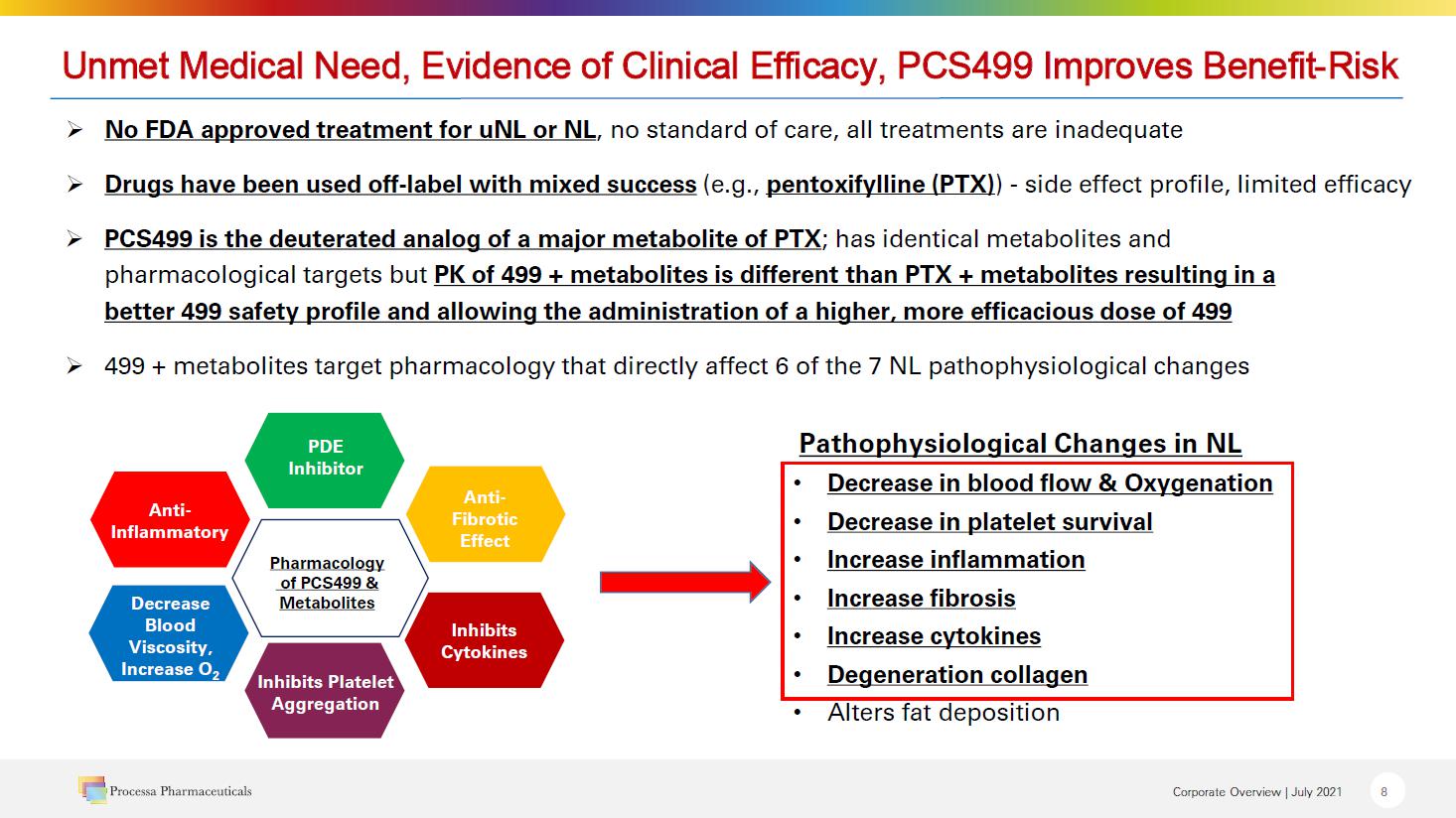 Unmet Medical Need, Evidence of Clinical Efficacy, PCS499 Improves Benefit-Risk

➢ No FDA approved treatment for uNL or NL, no standard of care, all treatments are inadequate

➢ Drugs have been used off-label with mixed success (e.g., pentoxifylline (PTX)) - side effect profile, limited efficacy

➢ PCS499 is the deuterated analog of a major metabolite of PTX; has identical metabolites and pharmacological targets but PK of 499 + metabolites is different than PTX + metabolites resulting in a better 499 safety profile and allowing the administration of a higher, more efficacious dose of 499

➢ 499 + metabolites target pharmacology that directly affect 6 of the 7 NL pathophysiological changes

PDE Inhibitor

Anti-Inflammatory

Anti-Fibrotic Effect

Pharmacology of PCS499 & Metabolites

Decrease Blood Viscosity, Increase $O_2$

Inhibits Cytokines

Inhibits Platelet Aggregation

Pathophysiological Changes in NL
• Decrease in blood flow & Oxygenation
• Decrease in platelet survival
• Increase inflammation
• Increase fibrosis
• Increase cytokines
• Degeneration collagen
• Alters fat deposition

Processa Pharmaceuticals

Corporate Overview | July 2021 8